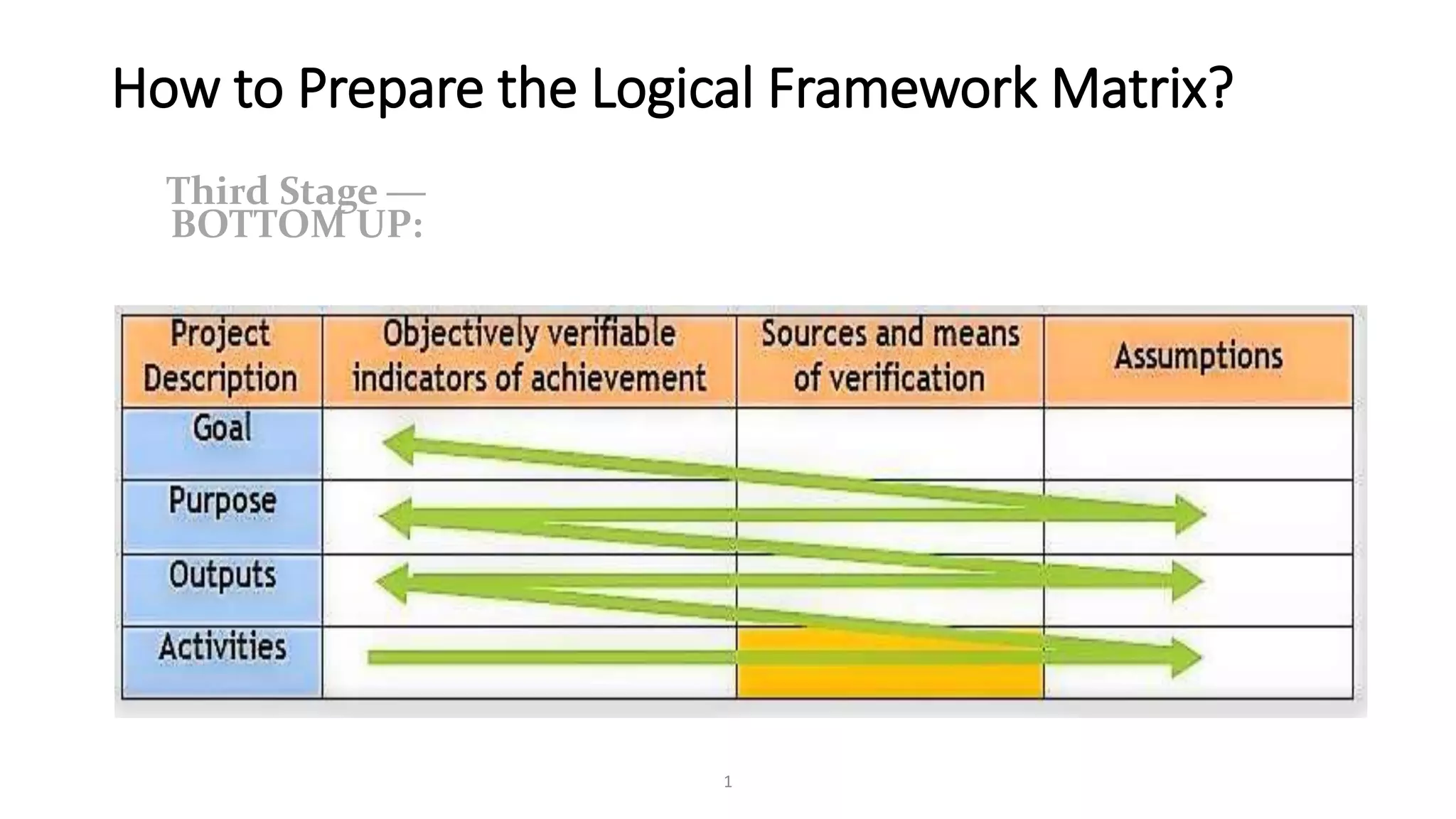 How to Prepare the Logical Framework Matrix?

Third Stage — BOTTOM UP:

| Project Description | Objectively verifiable indicators of achievement | Sources and means of verification | Assumptions |
|---|---|---|---|
| Goal | | | |
| Purpose | | | |
| Outputs | | | |
| Activities | | | |

1